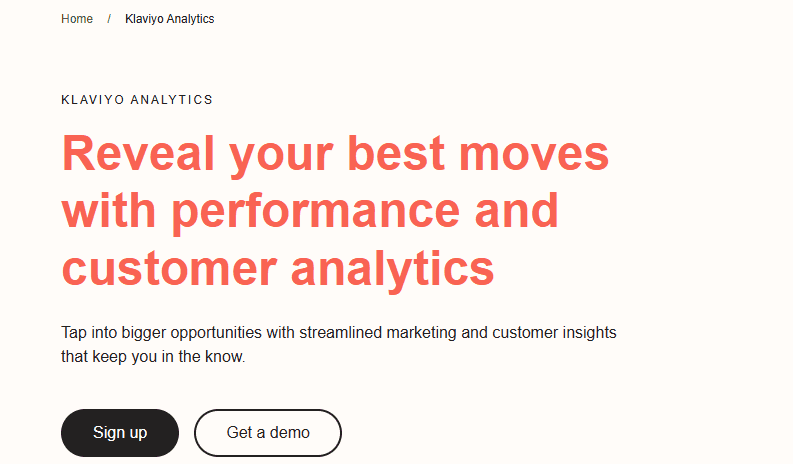 Home / Klaviyo Analytics

KLAVIYO ANALYTICS

Reveal your best moves with performance and customer analytics

Tap into bigger opportunities with streamlined marketing and customer insights that keep you in the know.

Sign up

Get a demo